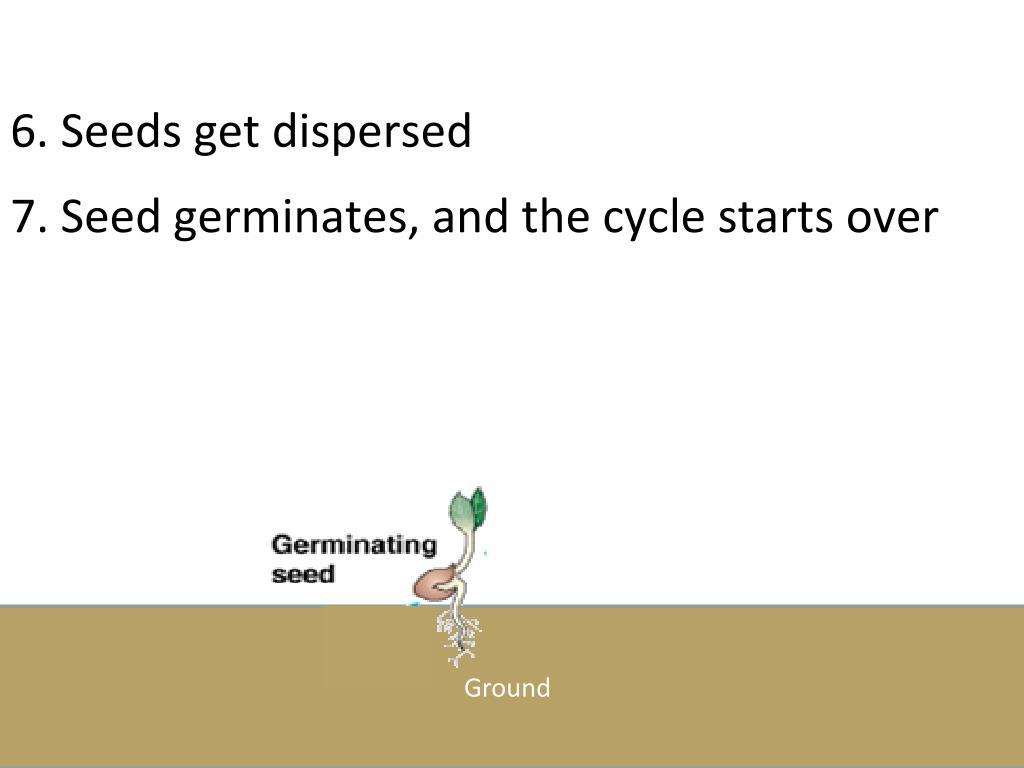 6. Seeds get dispersed

7. Seed germinates, and the cycle starts over

Germinating seed

Ground